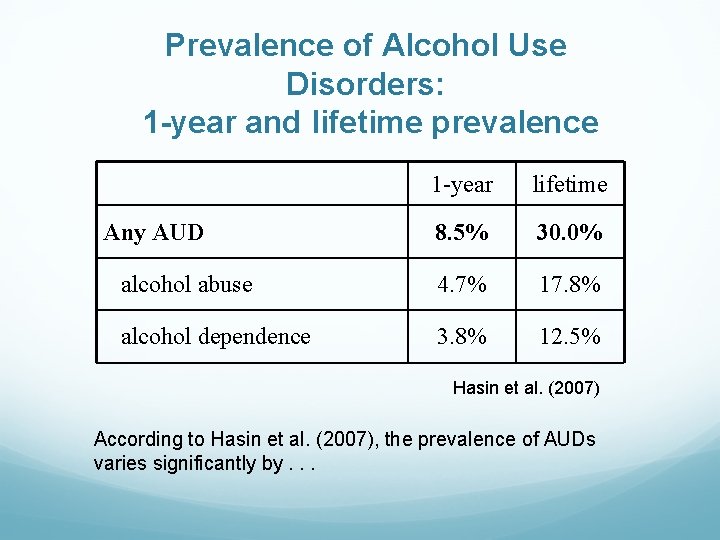 Prevalence of Alcohol Use Disorders:
1-year and lifetime prevalence

| | 1-year | lifetime |
|---|---|---|
| **Any AUD** | **8.5%** | **30.0%** |
| alcohol abuse | 4.7% | 17.8% |
| alcohol dependence | 3.8% | 12.5% |

Hasin et al. (2007)

According to Hasin et al. (2007), the prevalence of AUDs varies significantly by . . .